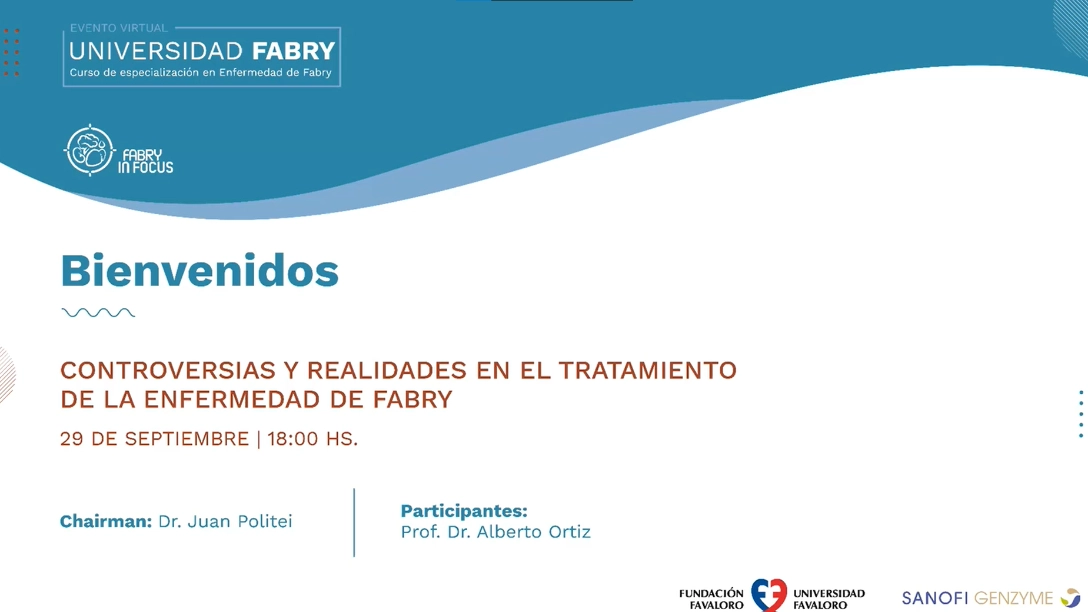 EVENTO VIRTUAL
UNIVERSIDAD FABRY
Curso de especialización en Enfermedad de Fabry

FABRY IN FOCUS

Bienvenidos

CONTROVERSIAS Y REALIDADES EN EL TRATAMIENTO DE LA ENFERMEDAD DE FABRY

29 DE SEPTIEMBRE | 18:00 HS.

Chairman: Dr. Juan Politei

Participantes:
Prof. Dr. Alberto Ortiz

FUNDACIÓN FAVALORO
UNIVERSIDAD FAVALORO

SANOFI GENZYME